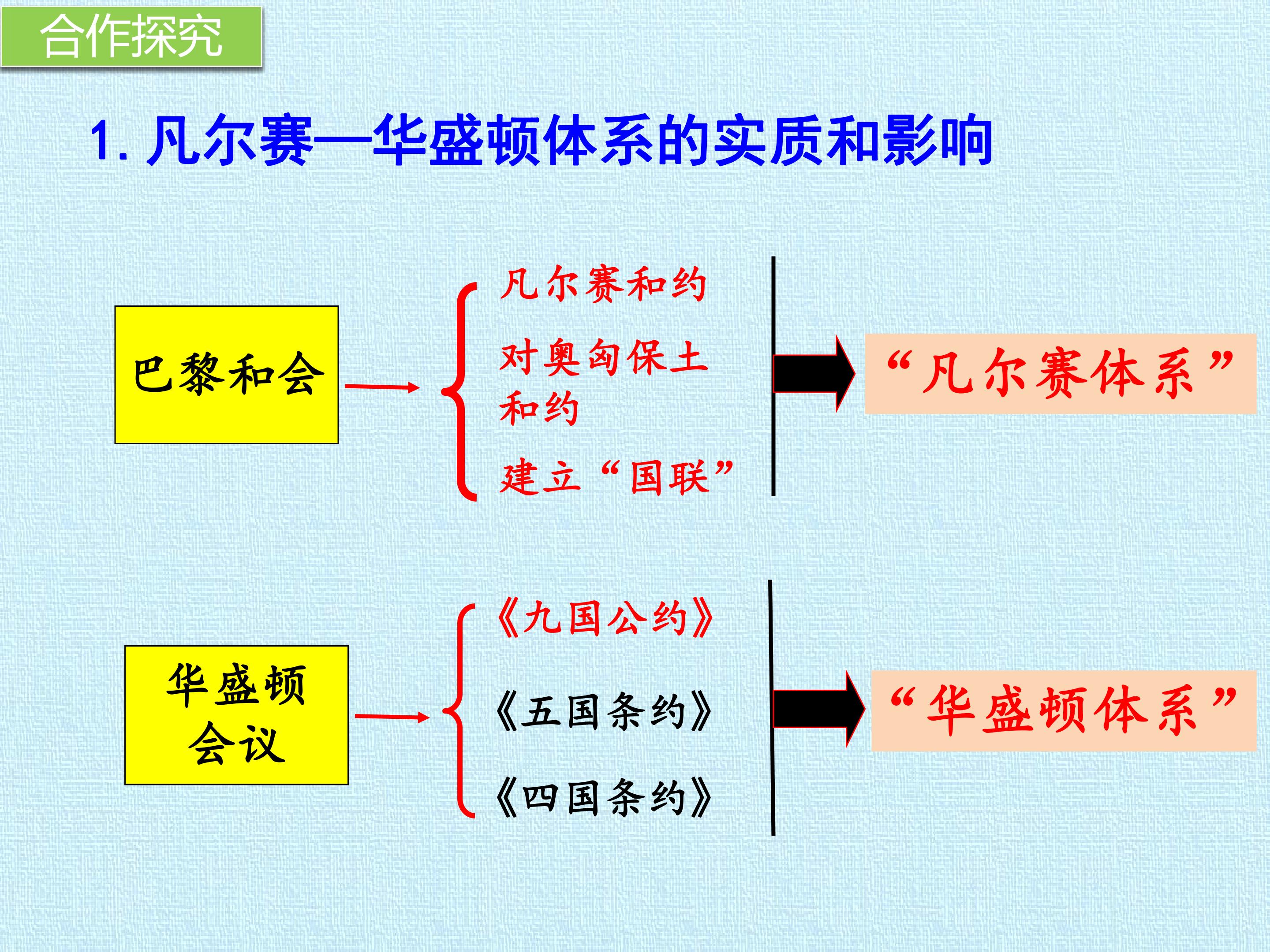 合作探究

1. 凡尔赛—华盛顿体系的实质和影响

巴黎和会

凡尔赛和约

对奥匈保土和约

建立“国联”

“凡尔赛体系”

华盛顿会议

《九国公约》

《五国条约》

《四国条约》

“华盛顿体系”